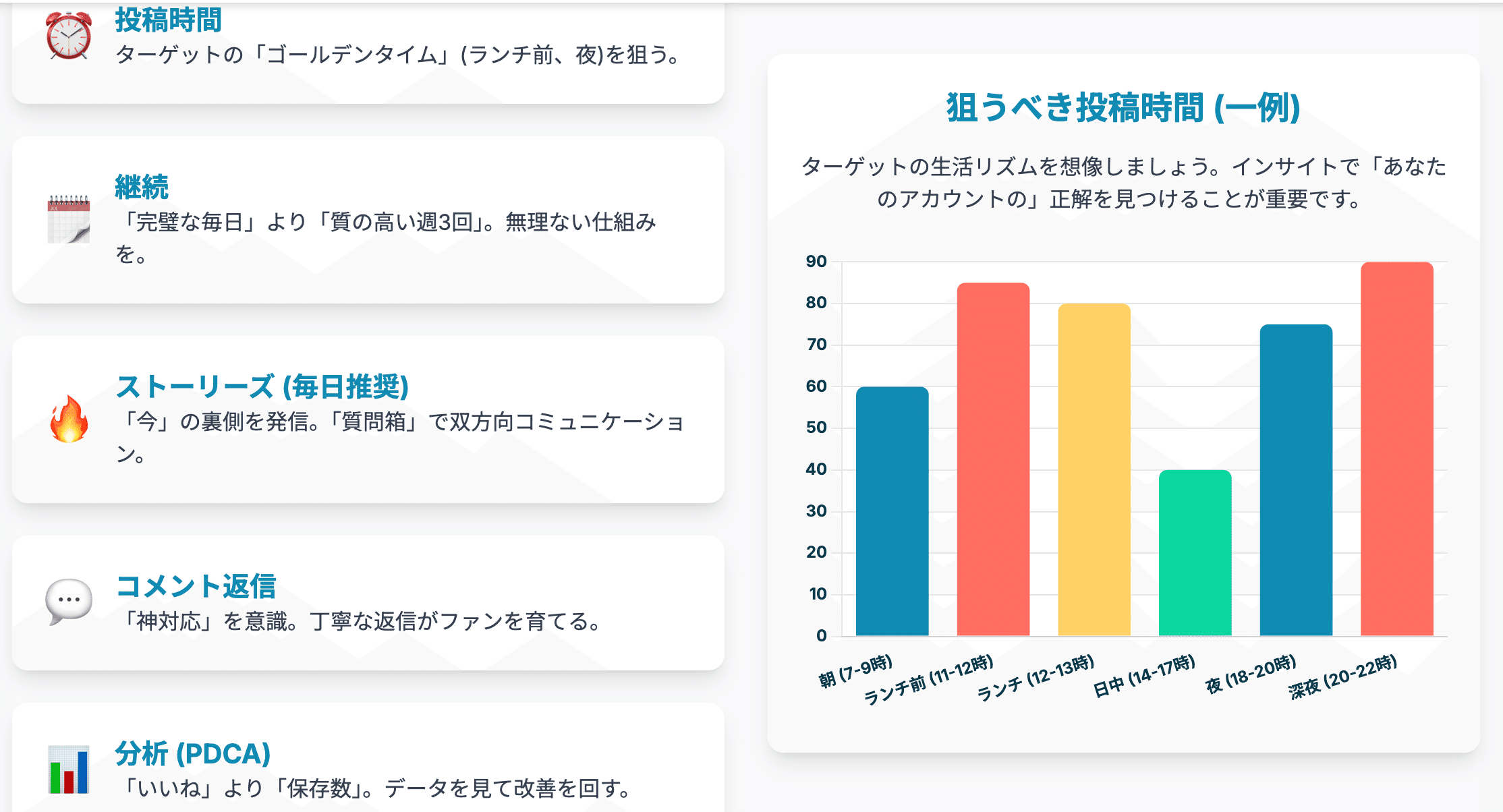 投稿時間
ターゲットの「ゴールデンタイム」(ランチ前、夜)を狙う。

継続
「完璧な毎日」より「質の高い週3回」。無理ない仕組みを。

ストーリーズ (毎日推奨)
「今」の裏側を発信。「質問箱」で双方向コミュニケーション。

コメント返信
「神対応」を意識。丁寧な返信がファンを育てる。

分析 (PDCA)
「いいね」より「保存数」。データを見て改善を回す。

狙うべき投稿時間 (一例)

ターゲットの生活リズムを想像しましょう。インサイトで「あなたのアカウントの」正解を見つけることが重要です。

90
80
70
60
50
40
30
20
10
0

朝 (7-9時)
ランチ前 (11-12時)
ランチ (12-13時)
日中 (14-17時)
夜 (18-20時)
深夜 (20-22時)